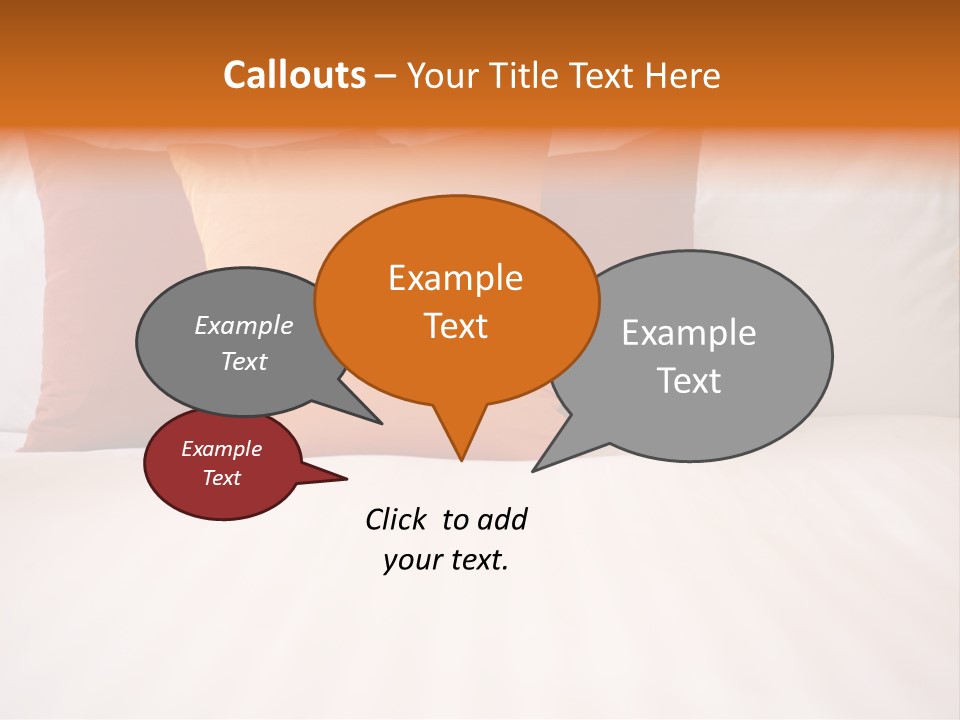 Callouts – Your Title Text Here

Example Text

Example Text

Example Text

Example Text

Click to add your text.